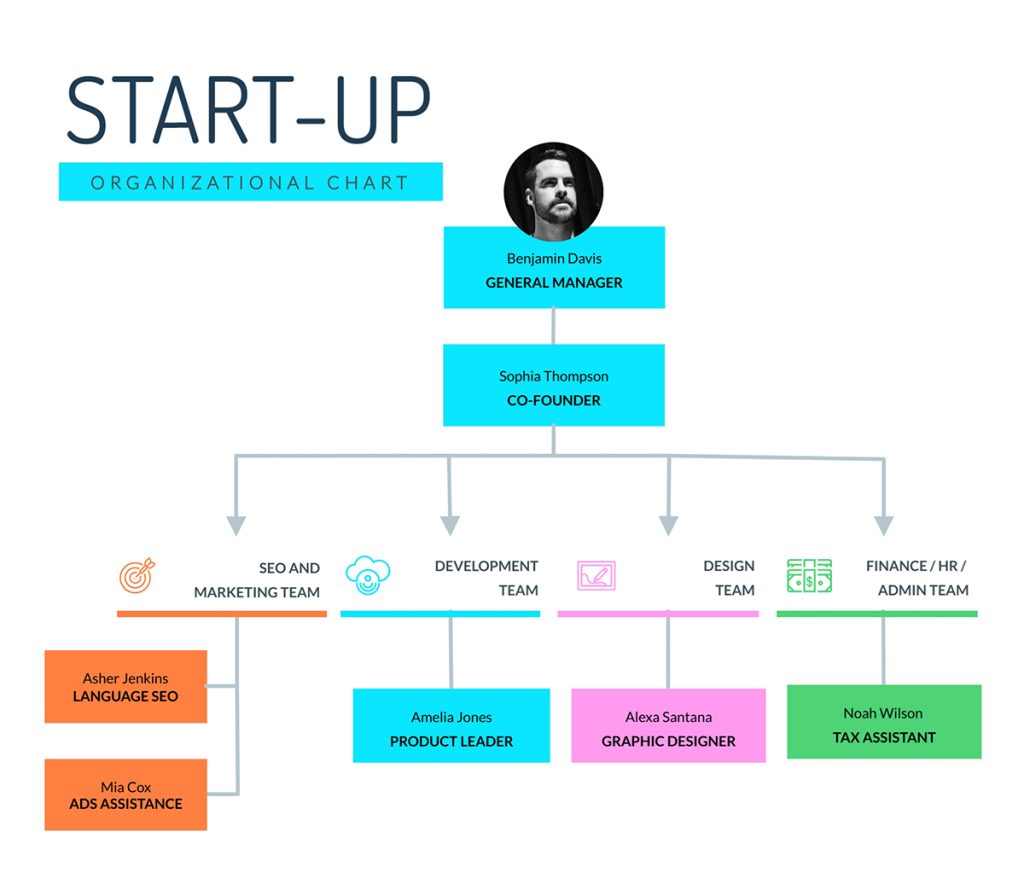 START-UP

ORGANIZATIONAL CHART

Benjamin Davis
GENERAL MANAGER

Sophia Thompson
CO-FOUNDER

SEO AND MARKETING TEAM

DEVELOPMENT TEAM

DESIGN TEAM

FINANCE / HR / ADMIN TEAM

Asher Jenkins
LANGUAGE SEO

Mia Cox
ADS ASSISTANCE

Amelia Jones
PRODUCT LEADER

Alexa Santana
GRAPHIC DESIGNER

Noah Wilson
TAX ASSISTANT